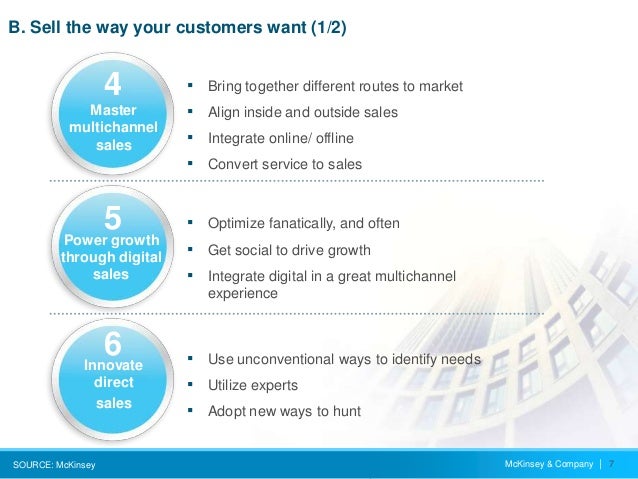 B. Sell the way your customers want (1/2)

4
Master multichannel sales

- Bring together different routes to market
- Align inside and outside sales
- Integrate online/ offline
- Convert service to sales

5
Power growth through digital sales

- Optimize fanatically, and often
- Get social to drive growth
- Integrate digital in a great multichannel experience

6
Innovate direct sales

- Use unconventional ways to identify needs
- Utilize experts
- Adopt new ways to hunt

SOURCE: McKinsey

McKinsey & Company | 7